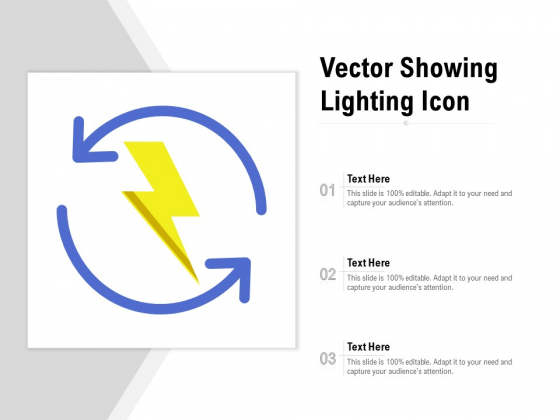 Vector Showing Lighting Icon

01
Text Here
This slide is 100% editable. Adapt it to your need and capture your audience's attention.

02
Text Here
This slide is 100% editable. Adapt it to your need and capture your audience's attention.

03
Text Here
This slide is 100% editable. Adapt it to your need and capture your audience's attention.